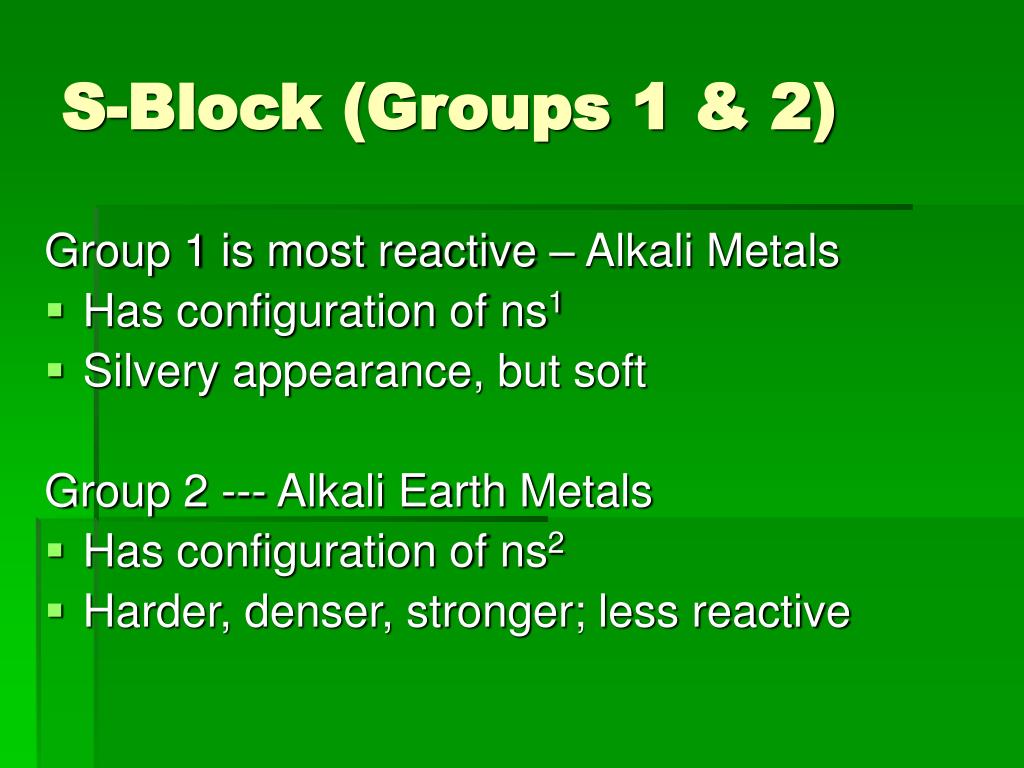 S-Block (Groups 1 & 2)

Group 1 is most reactive – Alkali Metals
- Has configuration of $ns^1$
- Silvery appearance, but soft

Group 2 --- Alkali Earth Metals
- Has configuration of $ns^2$
- Harder, denser, stronger; less reactive